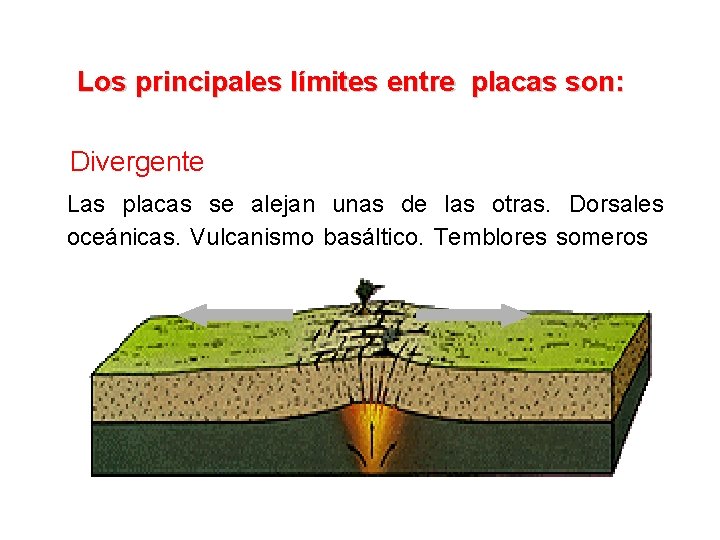 Los principales límites entre placas son:

Divergente

Las placas se alejan unas de las otras. Dorsales oceánicas. Vulcanismo basáltico. Temblores someros